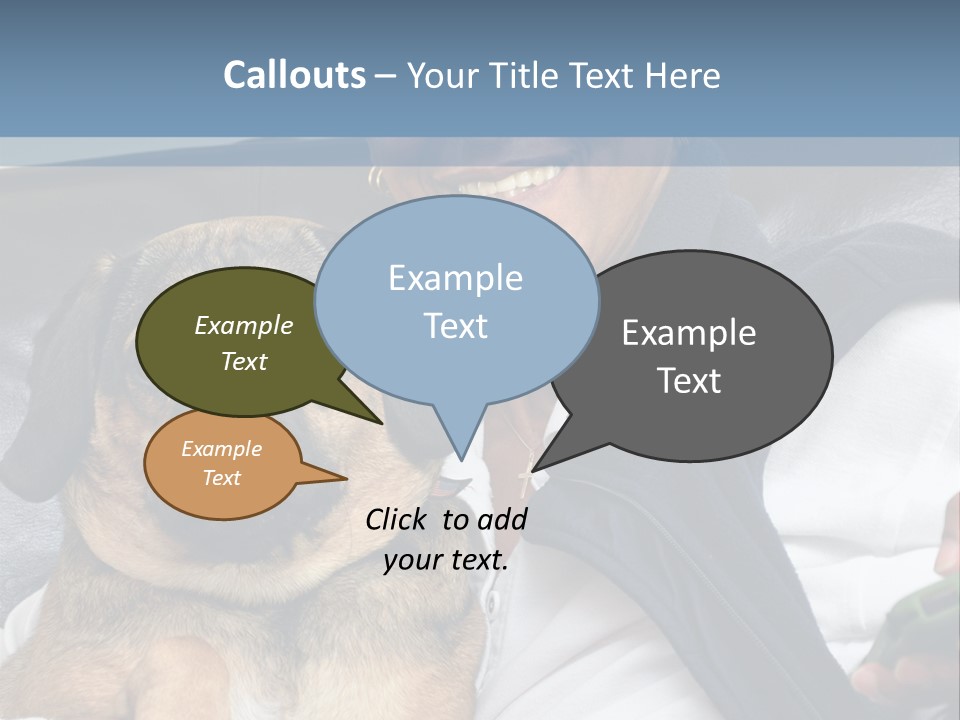 Callouts – Your Title Text Here

Example Text

Example Text

Example Text

Example Text

Click to add your text.